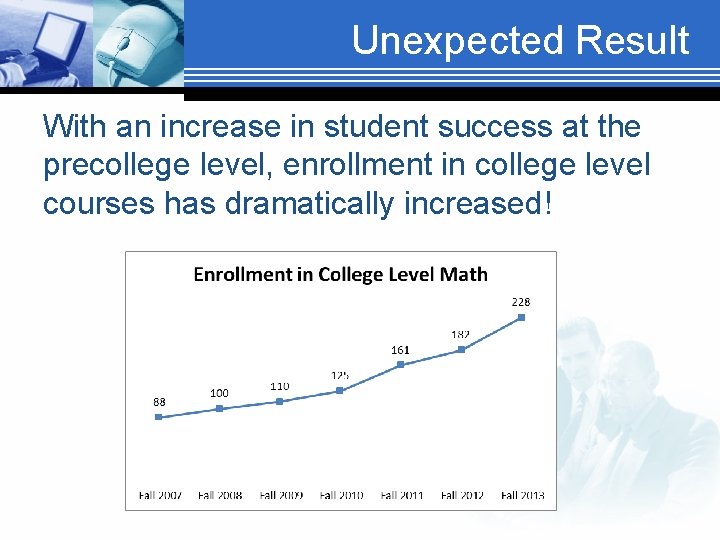 Unexpected Result

With an increase in student success at the precollege level, enrollment in college level courses has dramatically increased!

Enrollment in College Level Math

88
100
110
125
161
182
228

Fall 2007 Fall 2008 Fall 2009 Fall 2010 Fall 2011 Fall 2012 Fall 2013